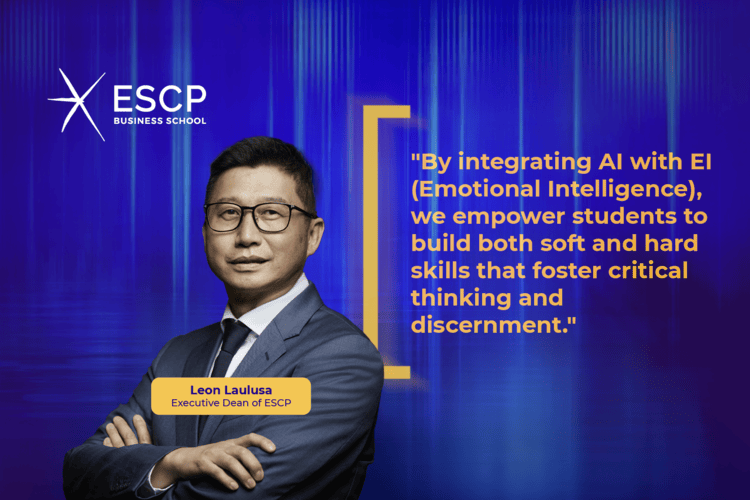 ESCP
BUSINESS SCHOOL

"By integrating AI with EI (Emotional Intelligence), we empower students to build both soft and hard skills that foster critical thinking and discernment."

Leon Laulusa
Executive Dean of ESCP